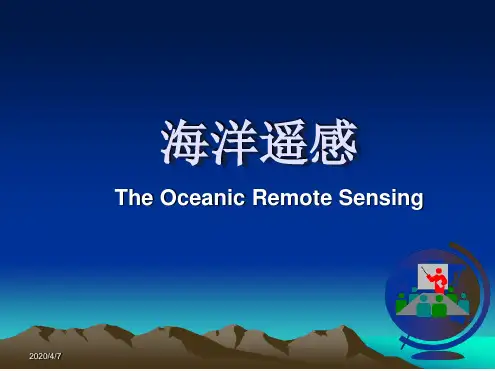 海洋遥感

The Oceanic Remote Sensing

2020/4/7